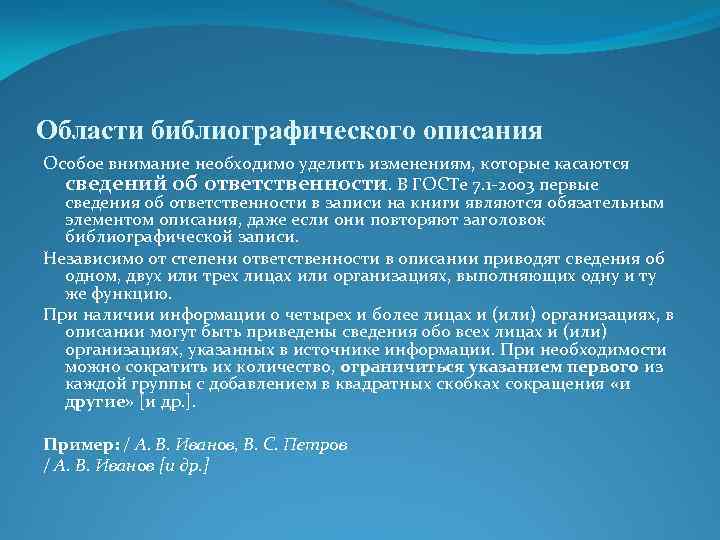 Области библиографического описания

Особое внимание необходимо уделить изменениям, которые касаются сведений об ответственности. В ГОСТе 7.1-2003 первые сведения об ответственности в записи на книги являются обязательным элементом описания, даже если они повторяют заголовок библиографической записи.

Независимо от степени ответственности в описании приводят сведения об одном, двух или трех лицах или организациях, выполняющих одну и ту же функцию.

При наличии информации о четырех и более лицах и (или) организациях, в описании могут быть приведены сведения обо всех лицах и (или) организациях, указанных в источнике информации. При необходимости можно сократить их количество, ограничиться указанием первого из каждой группы с добавлением в квадратных скобках сокращения «и другие» [и др.].

Пример: / А. В. Иванов, В. С. Петров
/ А. В. Иванов [и др.]